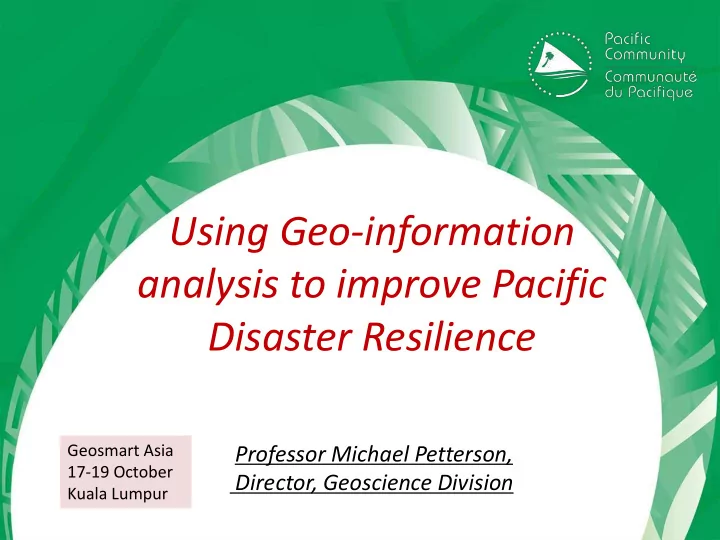 Pacific Community
Communauté du Pacifique

Using Geo-information analysis to improve Pacific Disaster Resilience

Geosmart Asia
17-19 October
Kuala Lumpur

Professor Michael Petterson,
Director, Geoscience Division